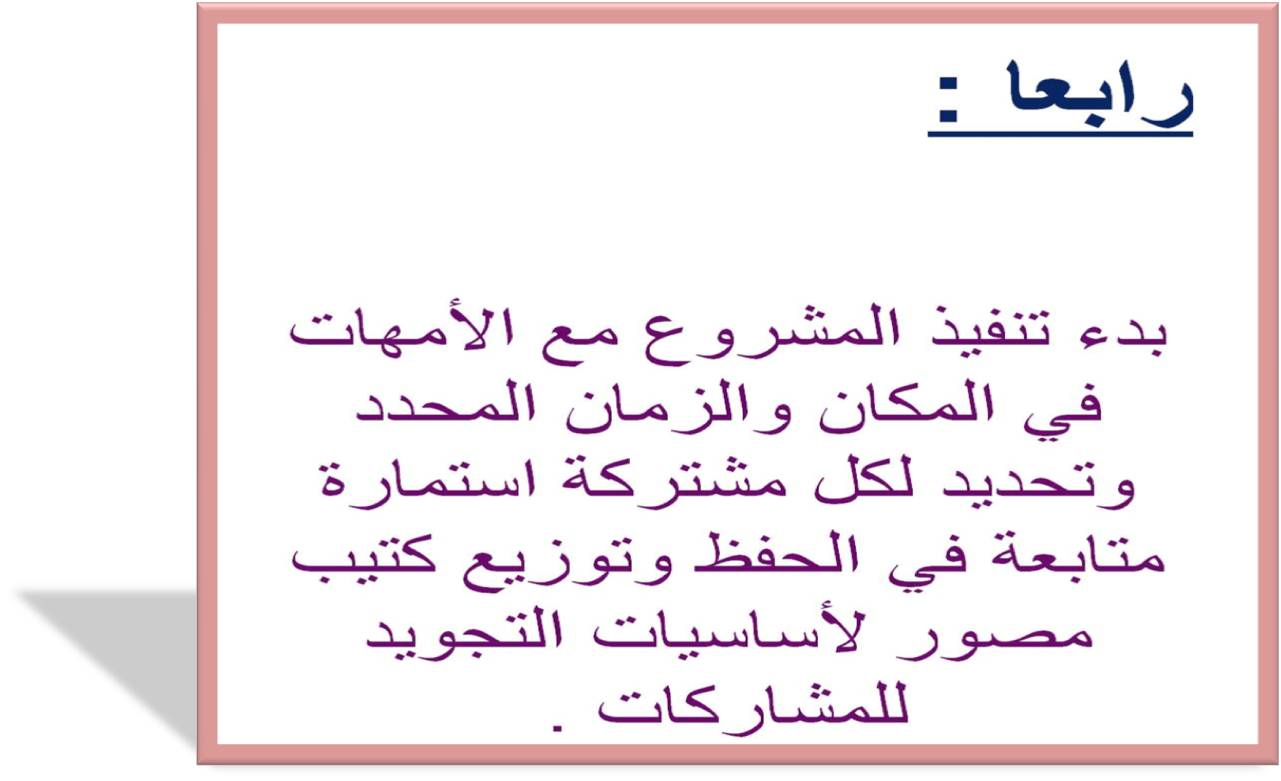 رابعا :

بدء تنفيذ المشروع مع الأمهات في المكان والزمان المحدد وتحديد لكل مشتركة استمارة متابعة في الحفظ وتوزيع كتيب مصور لأساسيات التجويد للمشاركات .